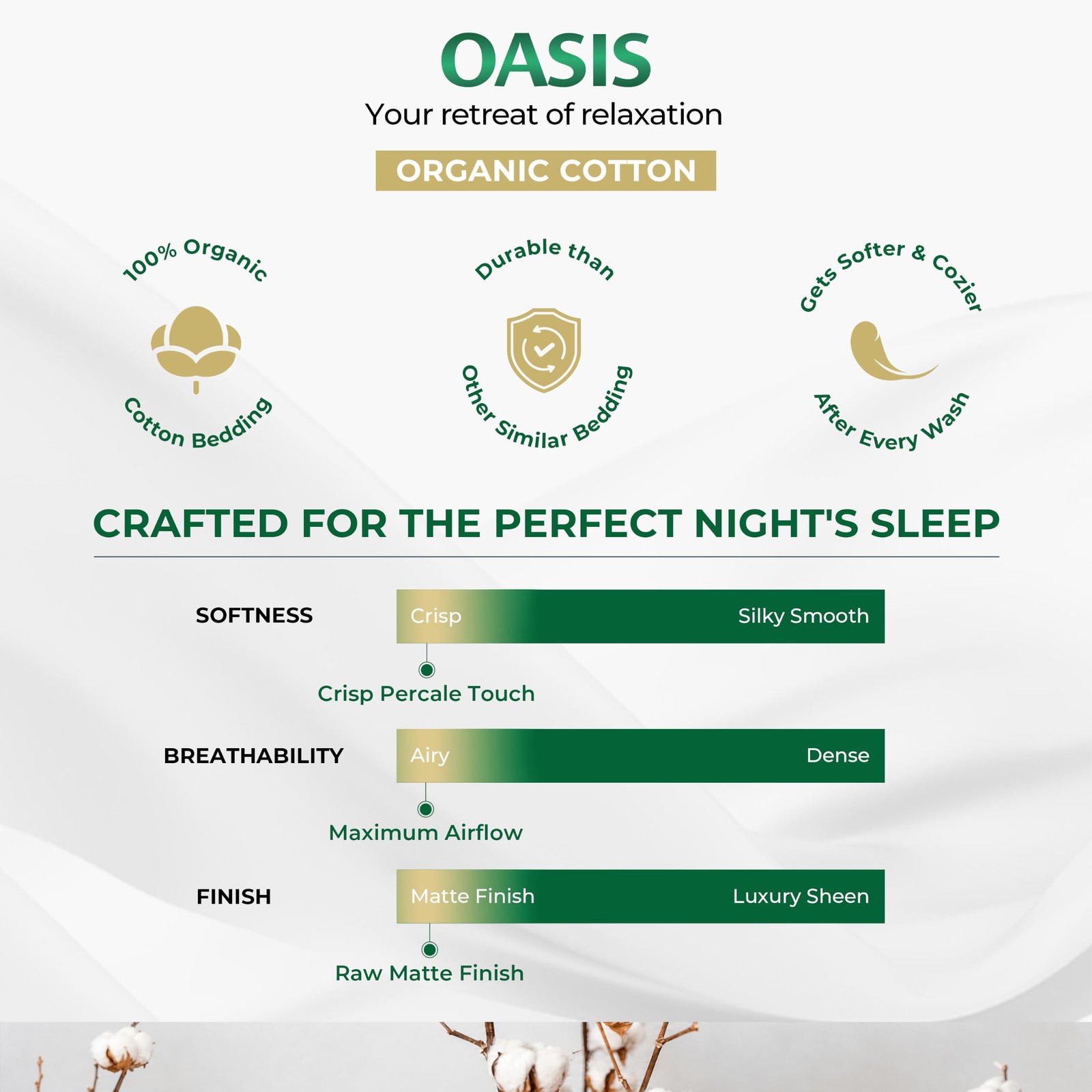 OASIS
Your retreat of relaxation

ORGANIC COTTON

100% Organic Cotton Bedding

Durable than Other Similar Bedding

Gets Softer & Cozier After Every Wash

CRAFTED FOR THE PERFECT NIGHT'S SLEEP

SOFTNESS
Crisp
Silky Smooth
Crisp Percale Touch

BREATHABILITY
Airy
Dense
Maximum Airflow

FINISH
Matte Finish
Luxury Sheen
Raw Matte Finish